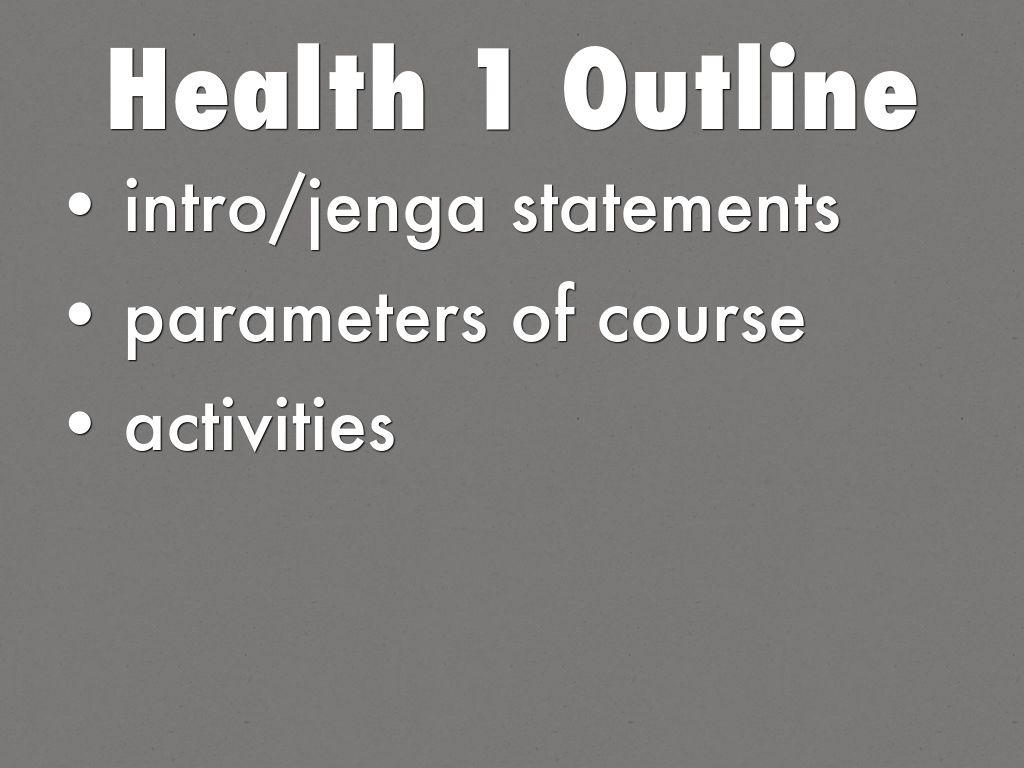 Health 1 Outline

• intro/jenga statements
• parameters of course
• activities